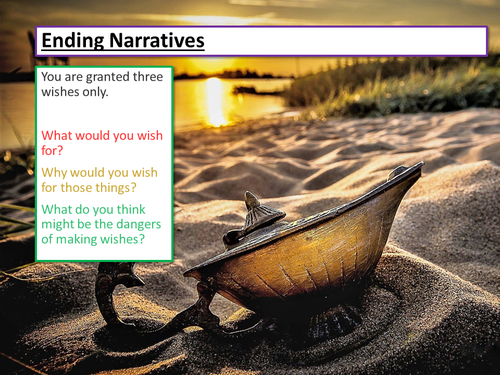 Ending Narratives

You are granted three wishes only.

What would you wish for?

Why would you wish for those things?

What do you think might be the dangers of making wishes?